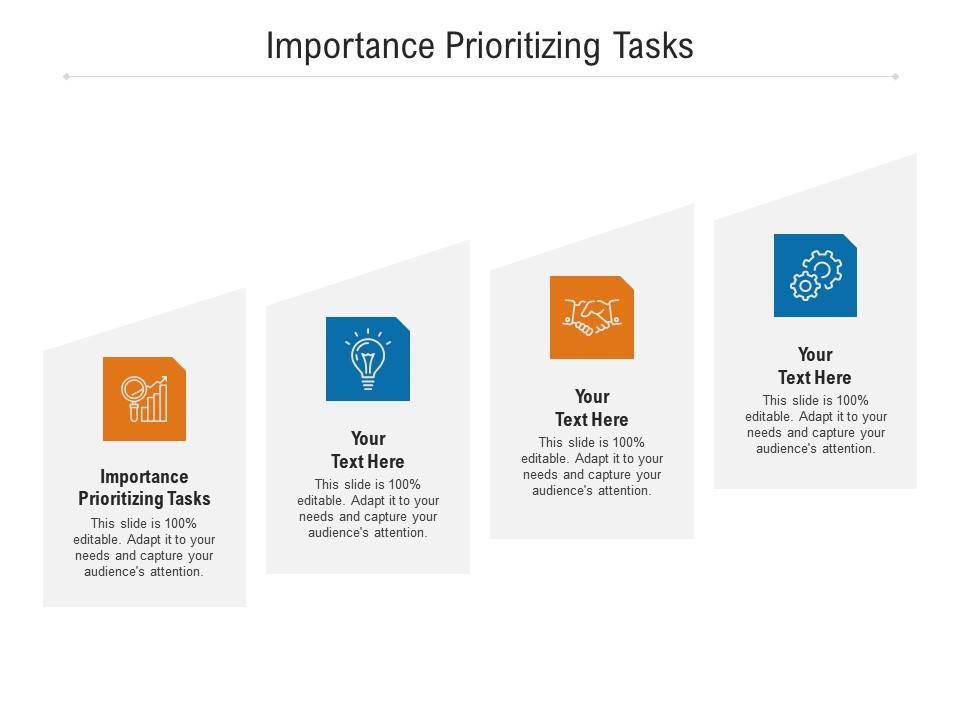 Importance Prioritizing Tasks

Importance Prioritizing Tasks

This slide is 100% editable. Adapt it to your needs and capture your audience's attention.

Your Text Here

This slide is 100% editable. Adapt it to your needs and capture your audience's attention.

Your Text Here

This slide is 100% editable. Adapt it to your needs and capture your audience's attention.

Your Text Here

This slide is 100% editable. Adapt it to your needs and capture your audience's attention.